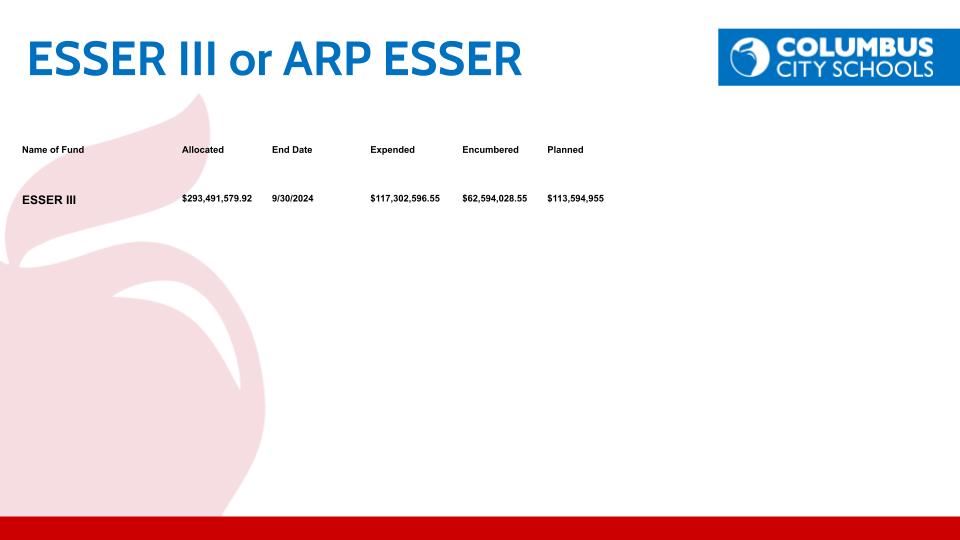 ESSER III or ARP ESSER

COLUMBUS CITY SCHOOLS

| Name of Fund | Allocated | End Date | Expended | Encumbered | Planned |
|---|---|---|---|---|---|
| ESSER III | $293,491,579.92 | 9/30/2024 | $117,302,596.55 | $62,594,028.55 | $113,594,955 |